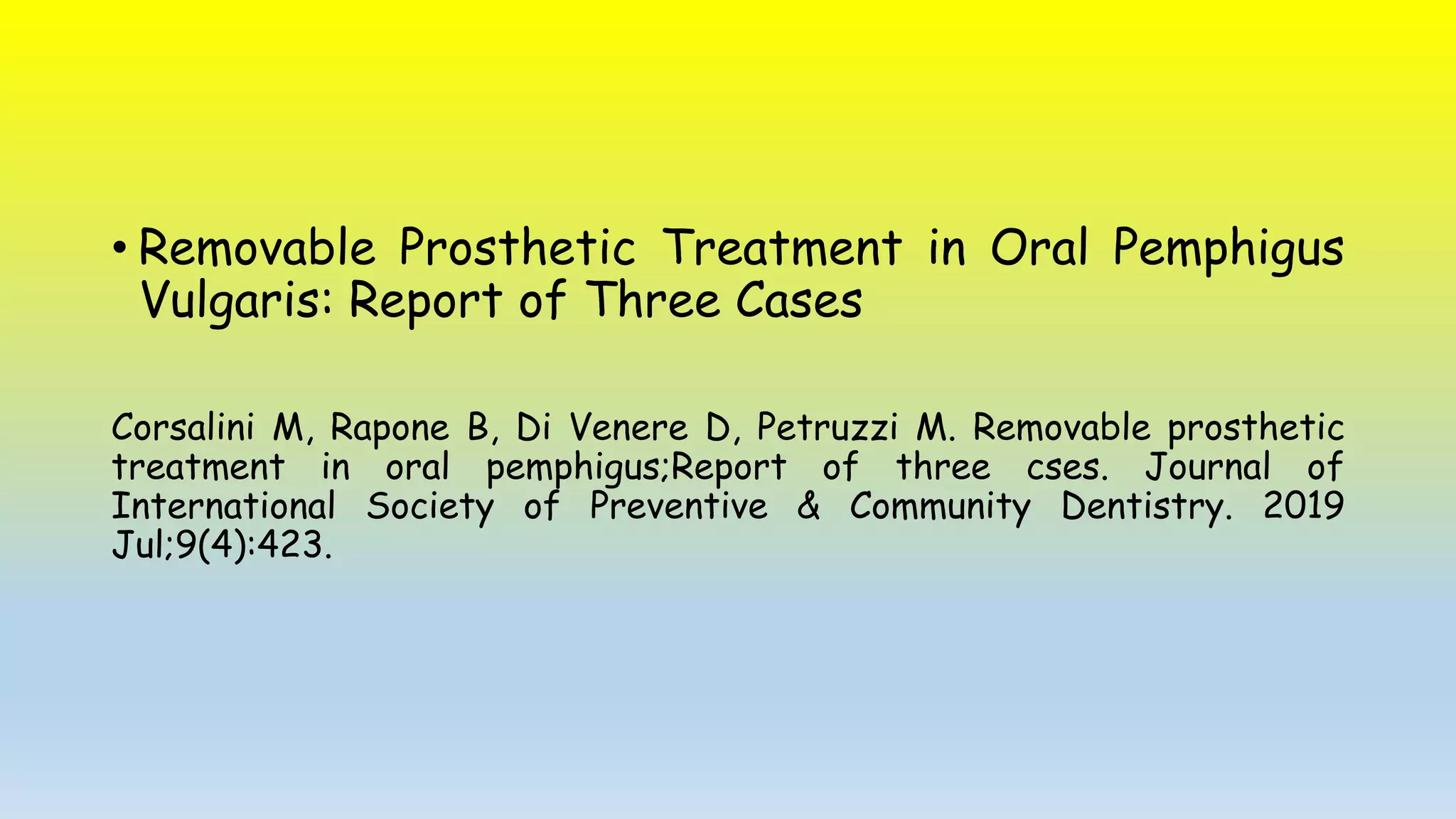 • Removable Prosthetic Treatment in Oral Pemphigus Vulgaris: Report of Three Cases

Corsalini M, Rapone B, Di Venere D, Petruzzi M. Removable prosthetic treatment in oral pemphigus;Report of three cses. Journal of International Society of Preventive & Community Dentistry. 2019 Jul;9(4):423.